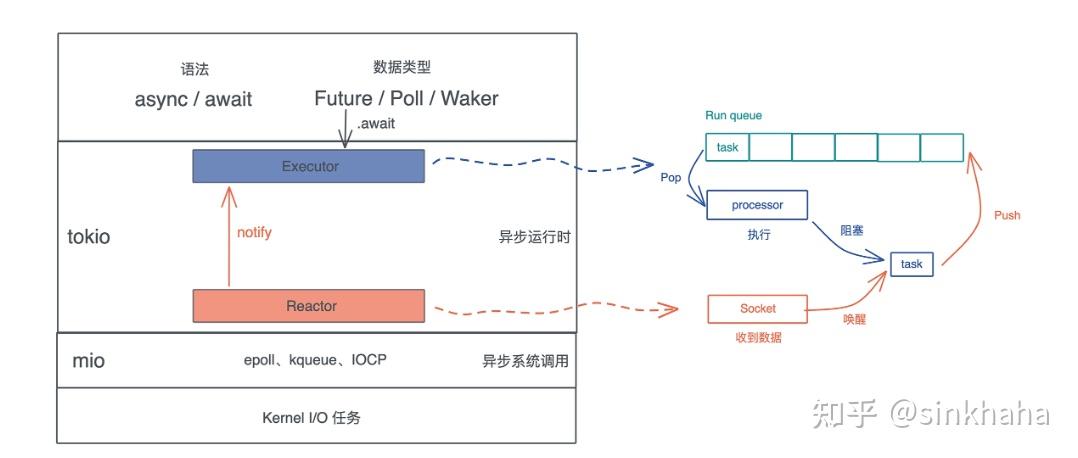 语法

async / await

数据类型

Future / Poll / Waker

.await

Executor

tokio

notify

异步运行时

Reactor

mio

epoll、kqueue、IOCP

异步系统调用

Kernel I/O 任务

Run queue

task

Pop

processor

执行

阻塞

task

Push

Socket

收到数据

唤醒

知乎 @sinkhaha